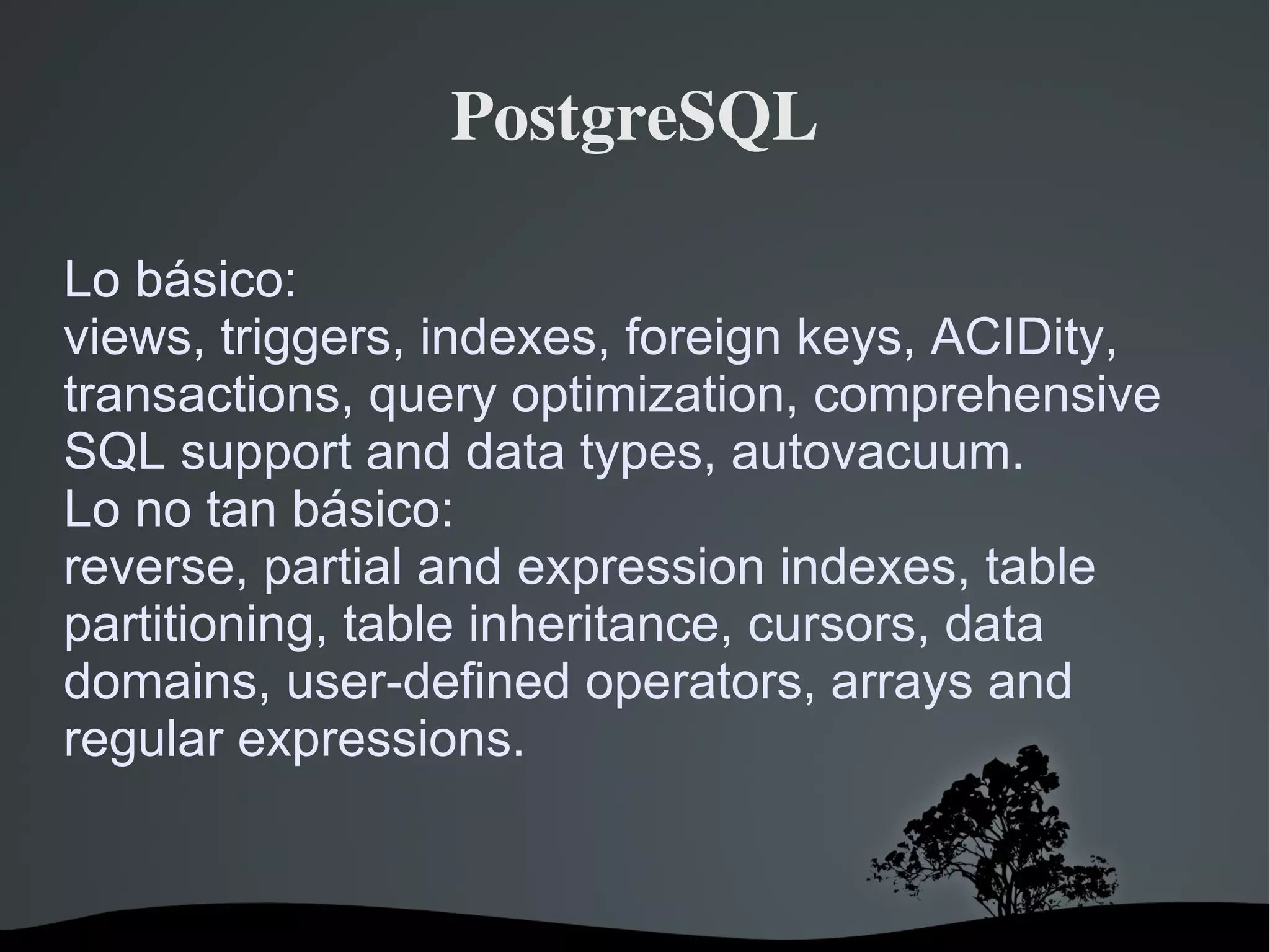 PostgreSQL

Lo básico:
views, triggers, indexes, foreign keys, ACIDity, transactions, query optimization, comprehensive SQL support and data types, autovacuum.
Lo no tan básico:
reverse, partial and expression indexes, table partitioning, table inheritance, cursors, data domains, user-defined operators, arrays and regular expressions.